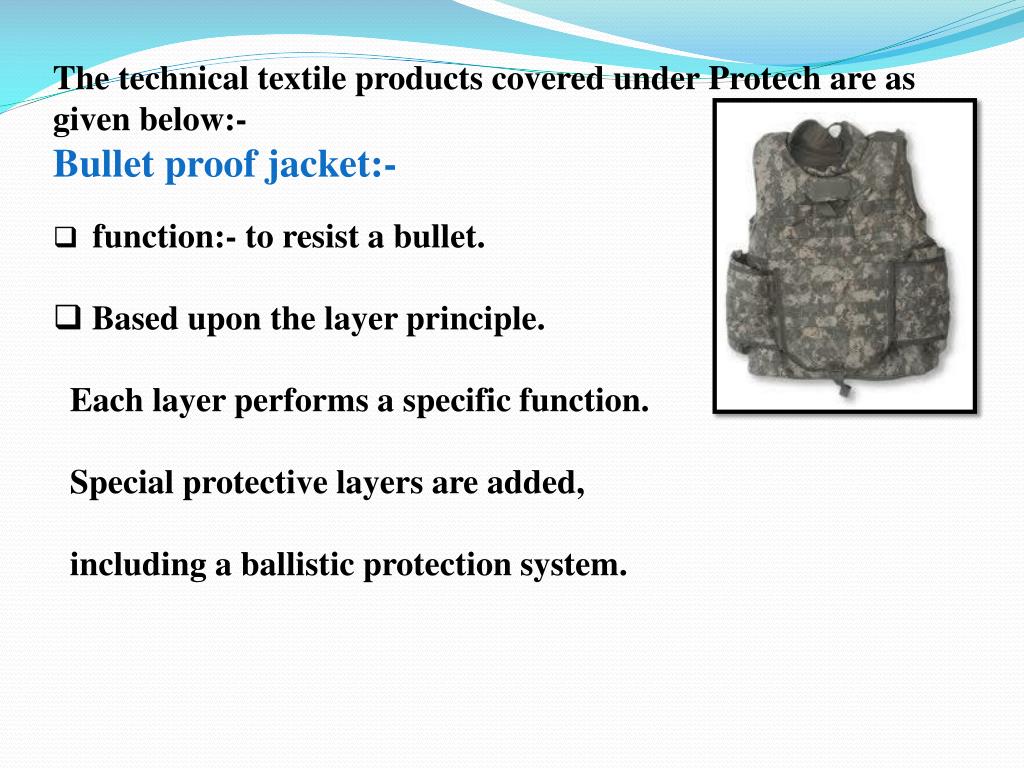 The technical textile products covered under Protech are as given below:-

Bullet proof jacket:-

❑ function:- to resist a bullet.

❑ Based upon the layer principle.

Each layer performs a specific function.

Special protective layers are added,

including a ballistic protection system.